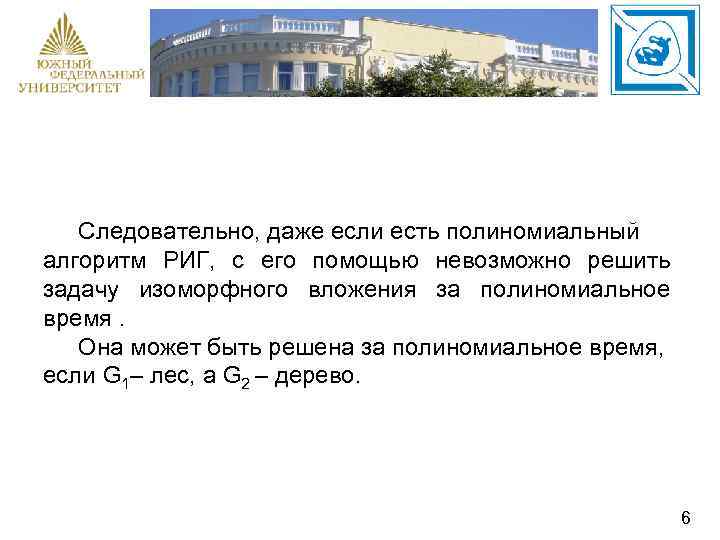 ЮЖНЫЙ ФЕДЕРАЛЬНЫЙ УНИВЕРСИТЕТ

Следовательно, даже если есть полиномиальный алгоритм РИГ, с его помощью невозможно решить задачу изоморфного вложения за полиномиальное время .

Она может быть решена за полиномиальное время, если $G_1$– лес, а $G_2$ – дерево.

6